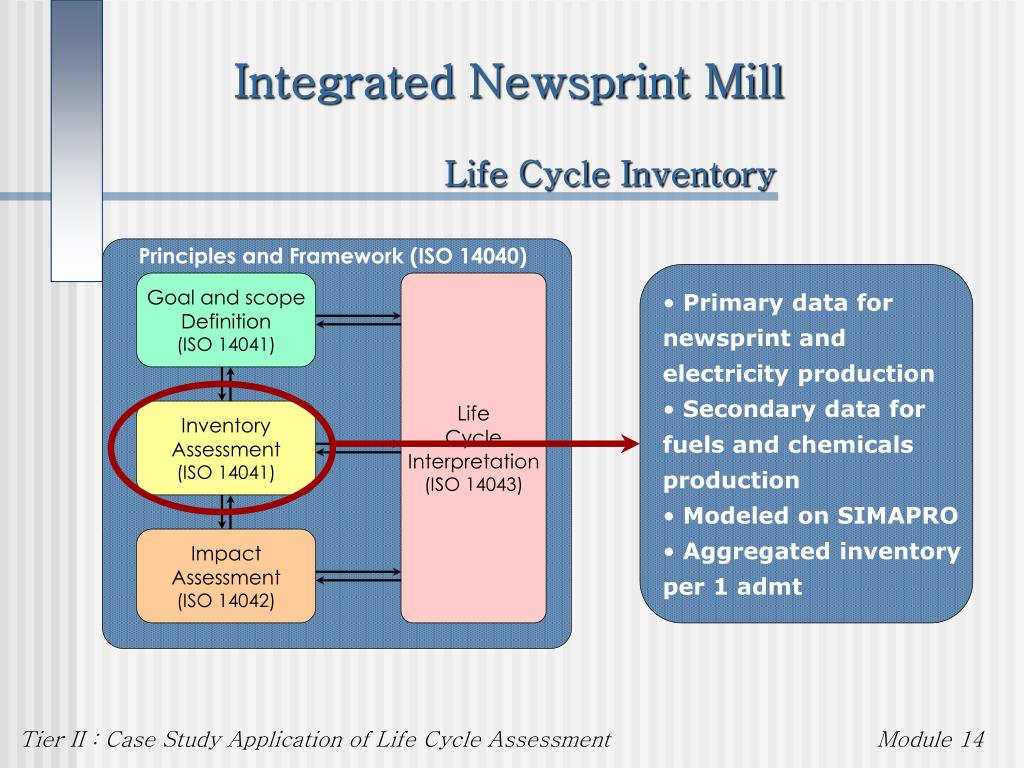 Integrated Newsprint Mill

Life Cycle Inventory

Principles and Framework (ISO 14040)

Goal and scope Definition (ISO 14041)

Inventory Assessment (ISO 14041)

Impact Assessment (ISO 14042)

Life Cycle Interpretation (ISO 14043)

• Primary data for newsprint and electricity production
• Secondary data for fuels and chemicals production
• Modeled on SIMAPRO
• Aggregated inventory per 1 admt

Tier II : Case Study Application of Life Cycle Assessment

Module 14